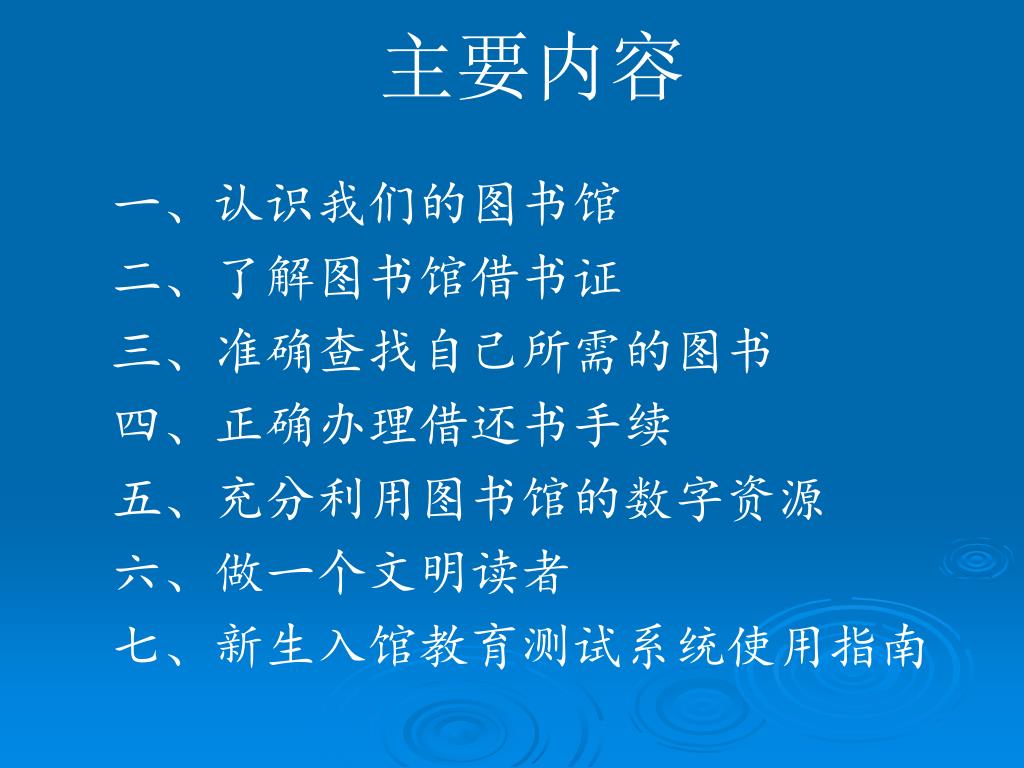 主要内容

一、认识我们的图书馆
二、了解图书馆借书证
三、准确查找自己所需的图书
四、正确办理借还书手续
五、充分利用图书馆的数字资源
六、做一个文明读者
七、新生入馆教育测试系统使用指南